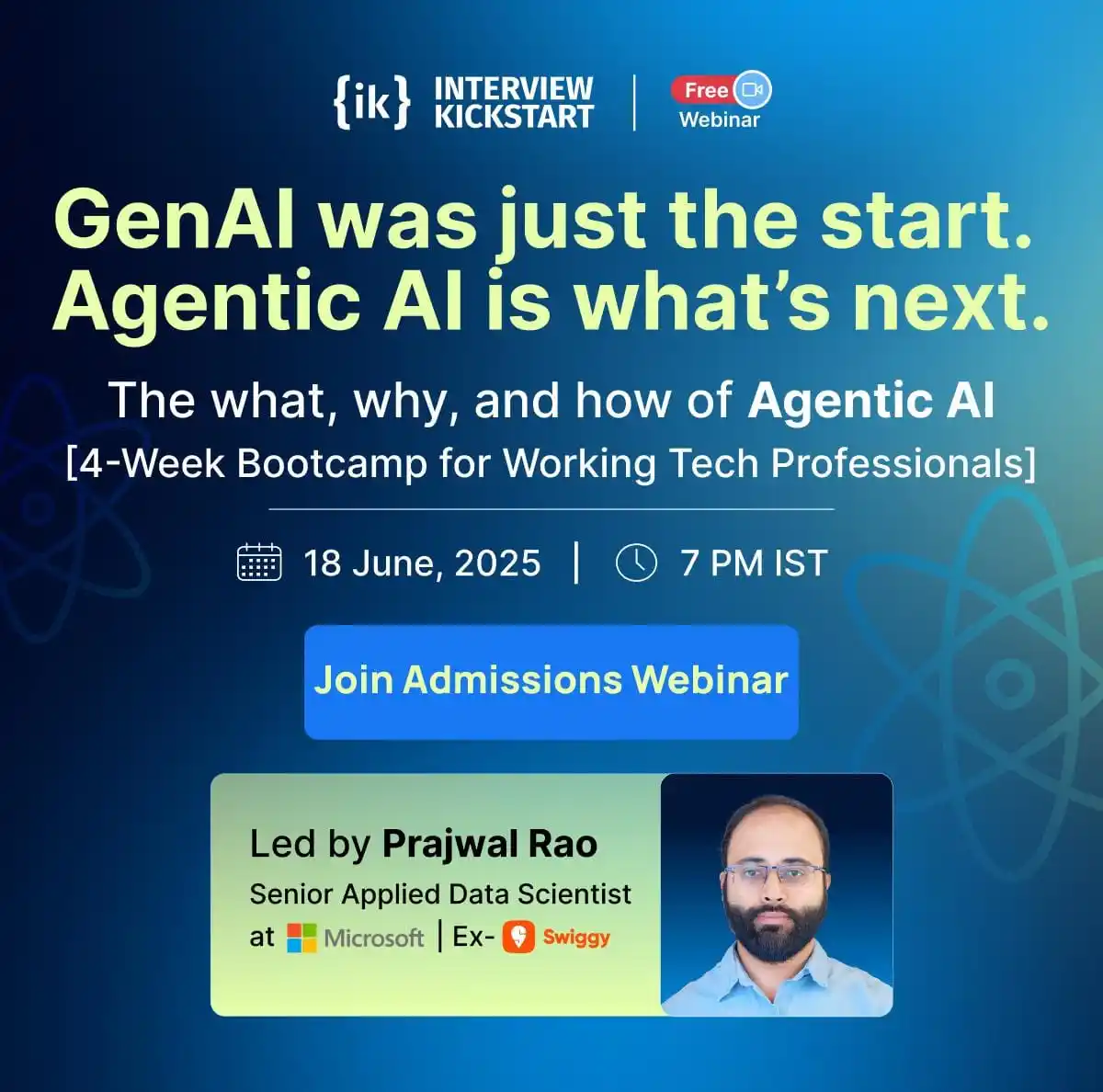 {ik} INTERVIEW KICKSTART | Free Webinar

GenAI was just the start. Agentic AI is what's next.

The what, why, and how of Agentic AI
[4-Week Bootcamp for Working Tech Professionals]

18 June, 2025 | 7 PM IST

Join Admissions Webinar

Led by Prajwal Rao
Senior Applied Data Scientist at Microsoft | Ex- Swiggy